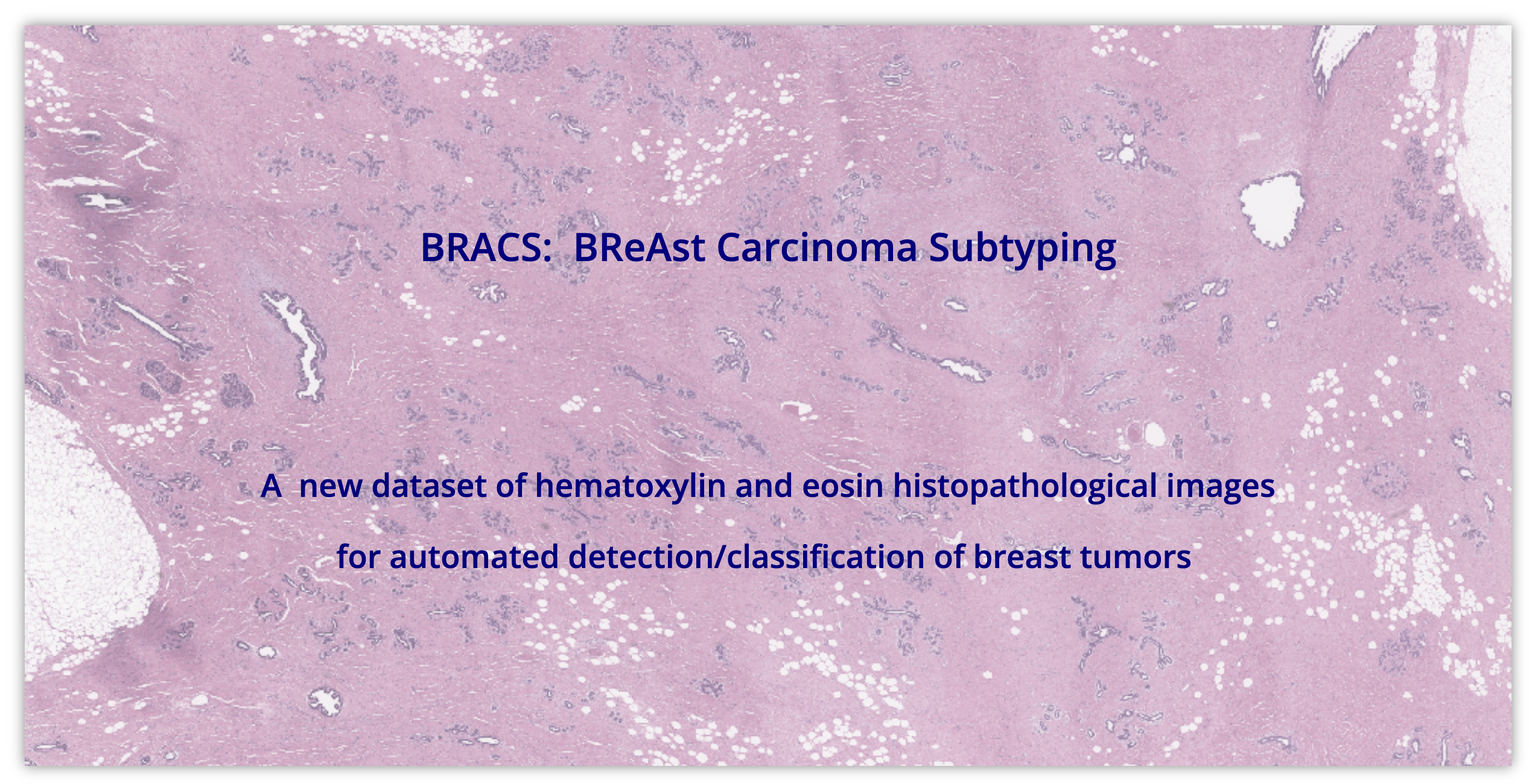 BRACS:  BReAst Carcinoma Subtyping

A  new dataset of hematoxylin and eosin histopathological images

for automated detection/classification of breast tumors